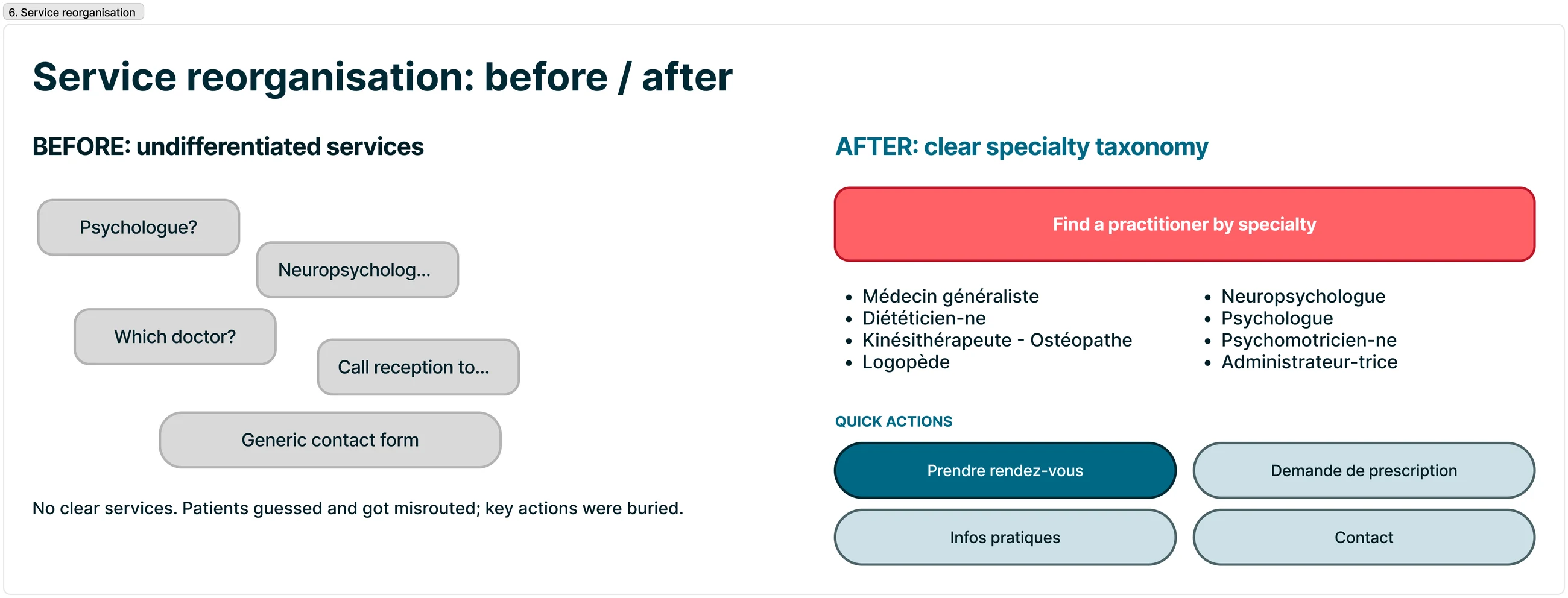 6. Service reorganisation

Service reorganisation: before / after

BEFORE: undifferentiated services

Psychologue?

Neuropsycholog...

Which doctor?

Call reception to...

Generic contact form

No clear services. Patients guessed and got misrouted; key actions were buried.

AFTER: clear specialty taxonomy

Find a practitioner by specialty

- Médecin généraliste
- Diététicien-ne
- Kinésithérapeute - Ostéopathe
- Logopède

- Neuropsychologue
- Psychologue
- Psychomotricien-ne
- Administrateur-trice

QUICK ACTIONS

Prendre rendez-vous

Demande de prescription

Infos pratiques

Contact